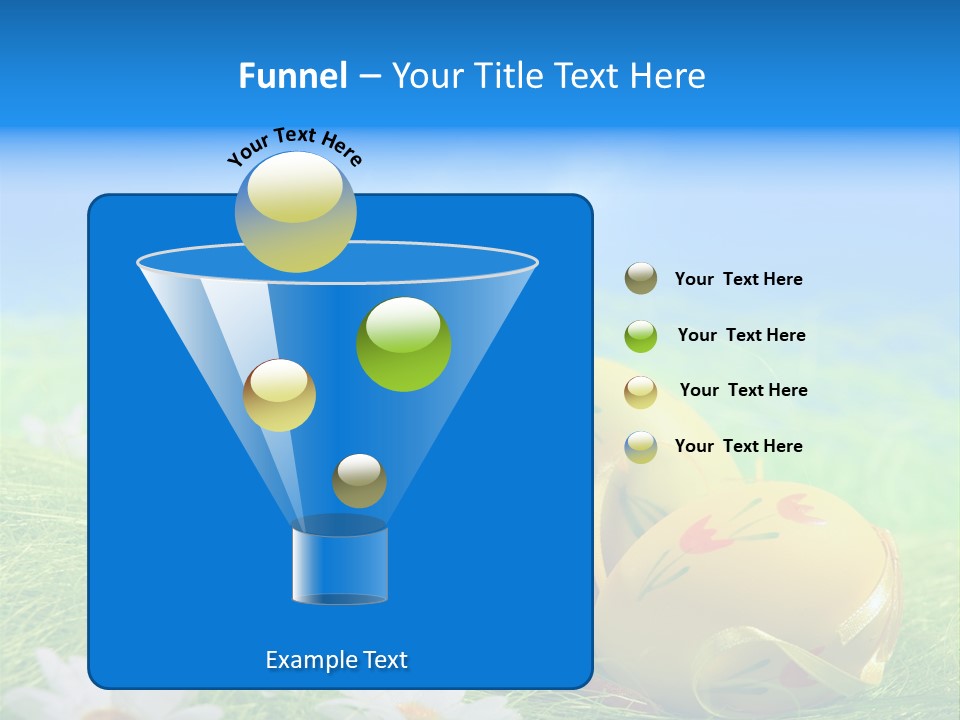 Funnel – Your Title Text Here

Your Text Here

Example Text

Your Text Here

Your Text Here

Your Text Here

Your Text Here